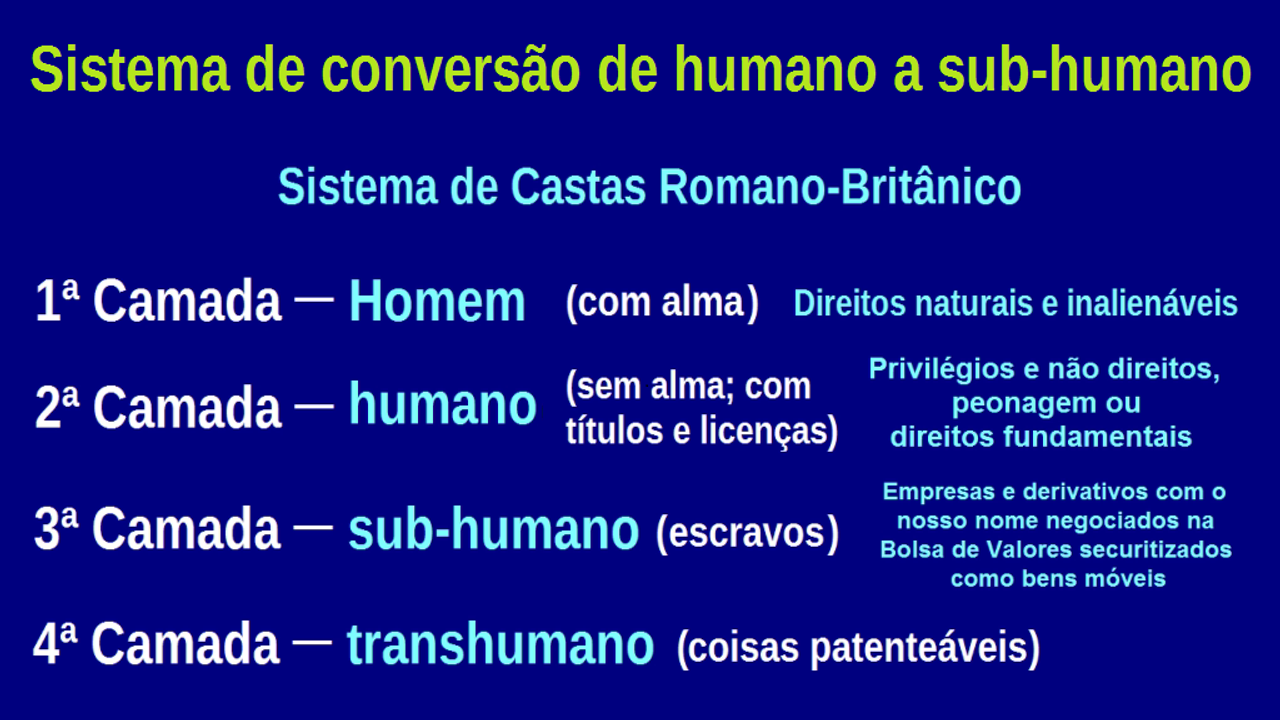 Sistema de conversão de humano a sub-humano

Sistema de Castas Romano-Britânico

1ª Camada — Homem (com alma) Direitos naturais e inalienáveis

2ª Camada — humano (sem alma; com títulos e licenças) Privilégios e não direitos, peonagem ou direitos fundamentais

3ª Camada — sub-humano (escravos) Empresas e derivativos com o nosso nome negociados na Bolsa de Valores securitizados como bens móveis

4ª Camada — transhumano (coisas patenteáveis)